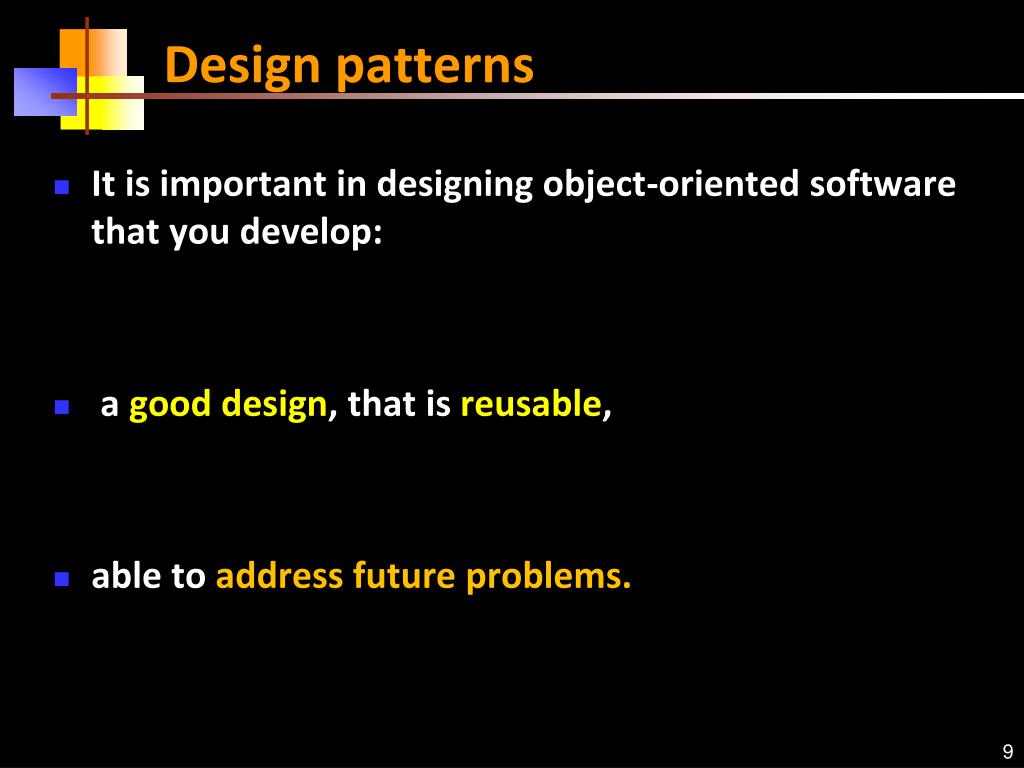 Design patterns

It is important in designing object-oriented software that you develop:

a good design, that is reusable,

able to address future problems.

9